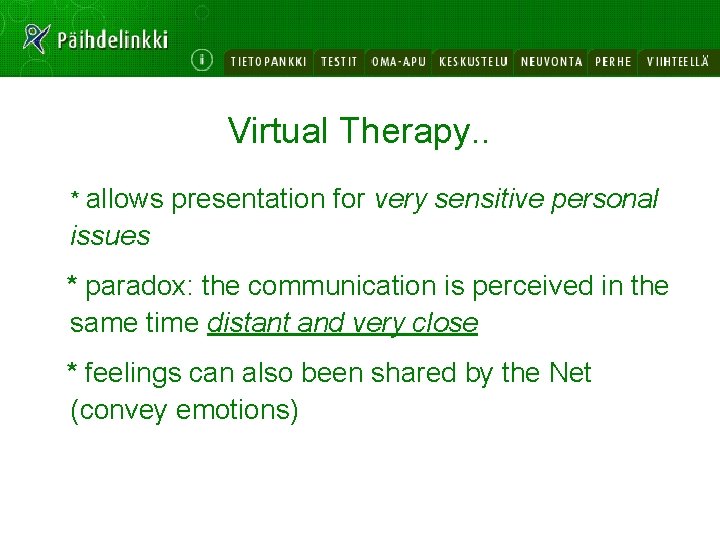 Päihdelinkki

i TIETOPANKKI TESTIT OMA-APU KESKUSTELU NEUVONTA PERHE VIIHTEELLÄ

Virtual Therapy..

* allows presentation for very sensitive personal issues

* paradox: the communication is perceived in the same time distant and very close

* feelings can also been shared by the Net (convey emotions)